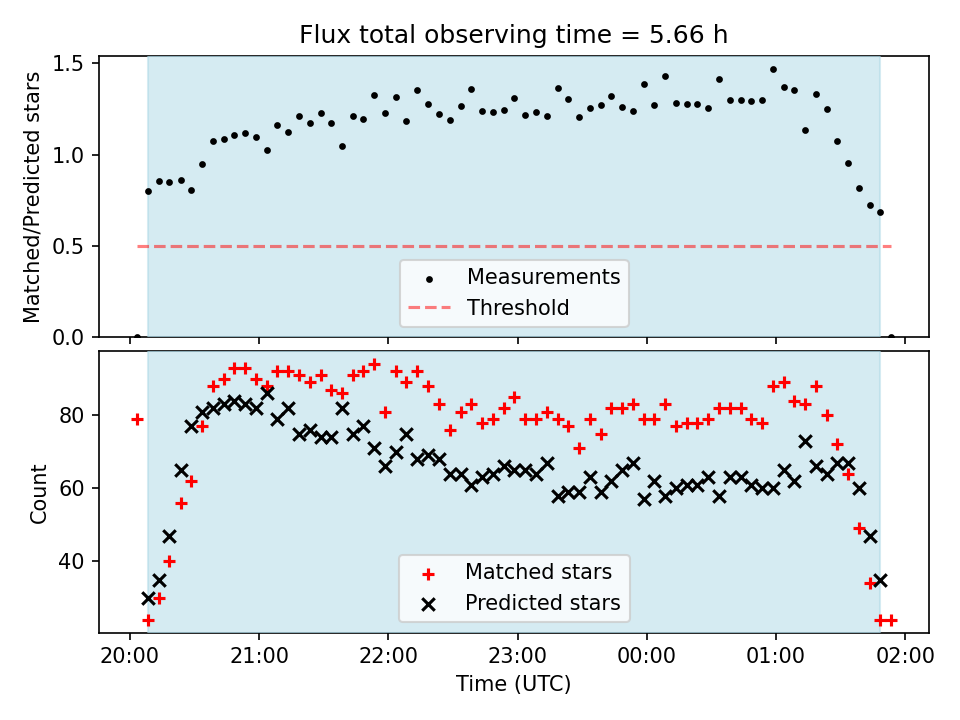 Flux total observing time = 5.66 h

Matched/Predicted stars

1.5
1.0
0.5
0.0

Measurements
Threshold

Count

80
60
40

Matched stars
Predicted stars

20:00 21:00 22:00 23:00 00:00 01:00 02:00
Time (UTC)